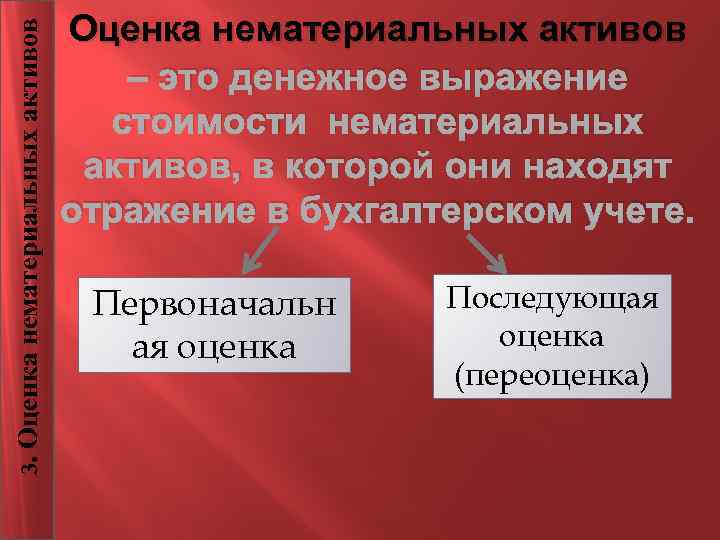 3. Оценка нематериальных активов

Оценка нематериальных активов – это денежное выражение стоимости нематериальных активов, в которой они находят отражение в бухгалтерском учете.

Первоначальная оценка

Последующая оценка (переоценка)